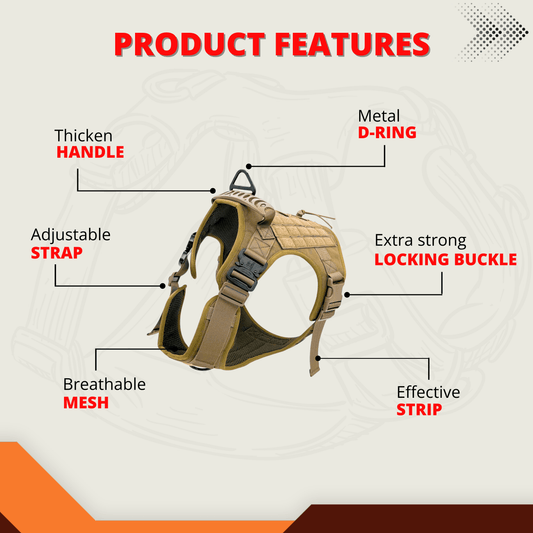 PRODUCT FEATURES

Thicken
HANDLE

Metal
D-RING

Adjustable
STRAP

Extra strong
LOCKING BUCKLE

Breathable
MESH

Effective
STRIP